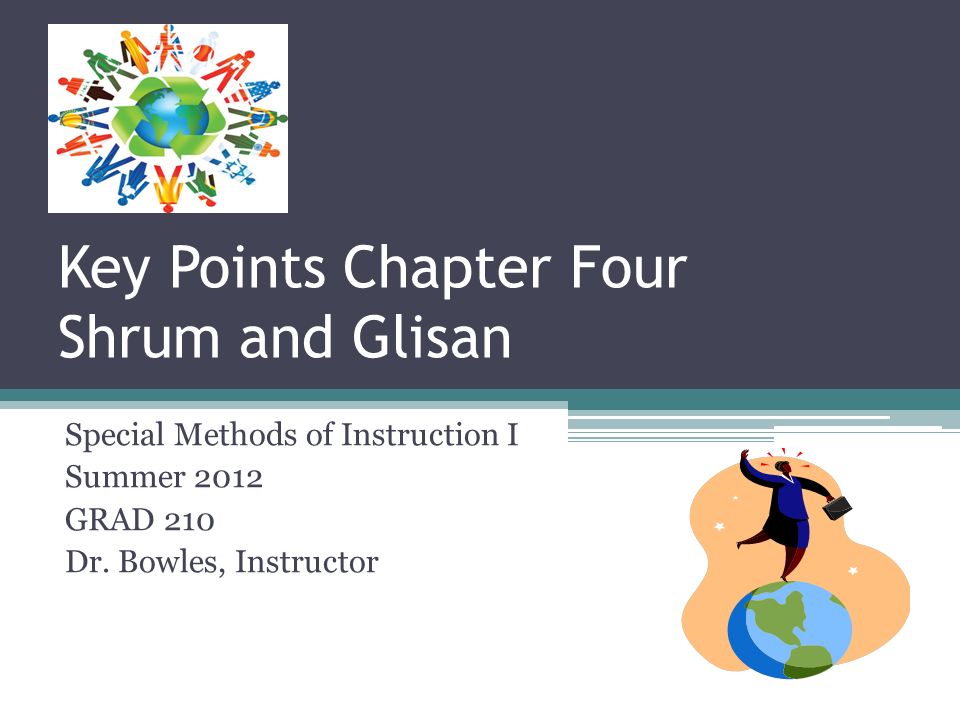 Key Points Chapter Four
Shrum and Glisan

Special Methods of Instruction I
Summer 2012
GRAD 210
Dr. Bowles, Instructor